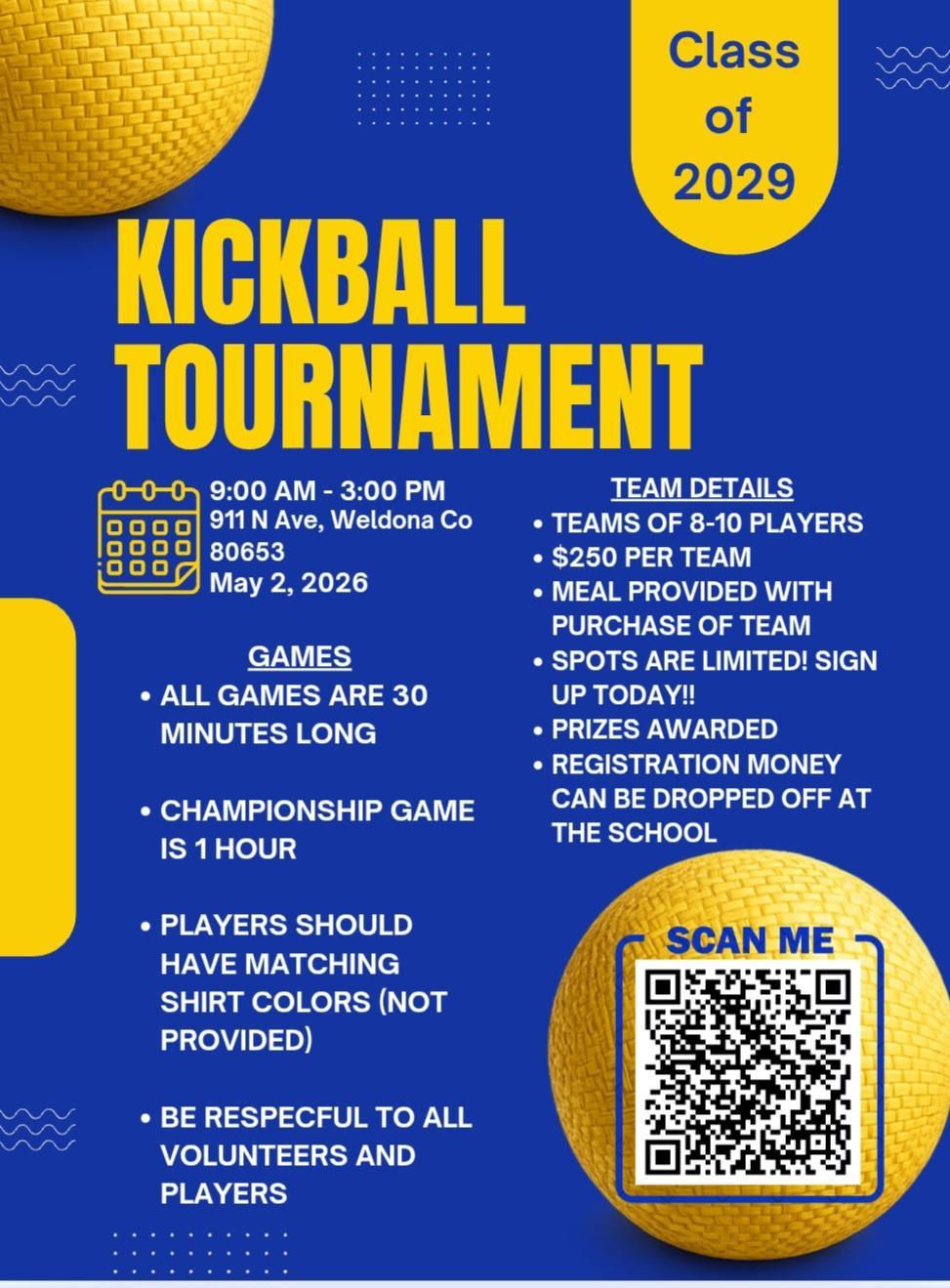 Class of 2029

KICKBALL TOURNAMENT

9:00 AM - 3:00 PM
911 N Ave, Weldona Co 80653
May 2, 2026

GAMES
• ALL GAMES ARE 30 MINUTES LONG

• CHAMPIONSHIP GAME IS 1 HOUR

• PLAYERS SHOULD HAVE MATCHING SHIRT COLORS (NOT PROVIDED)

• BE RESPECFUL TO ALL VOLUNTEERS AND PLAYERS

TEAM DETAILS
• TEAMS OF 8-10 PLAYERS
• $250 PER TEAM
• MEAL PROVIDED WITH PURCHASE OF TEAM
• SPOTS ARE LIMITED! SIGN UP TODAY!!
• PRIZES AWARDED
• REGISTRATION MONEY CAN BE DROPPED OFF AT THE SCHOOL

SCAN ME